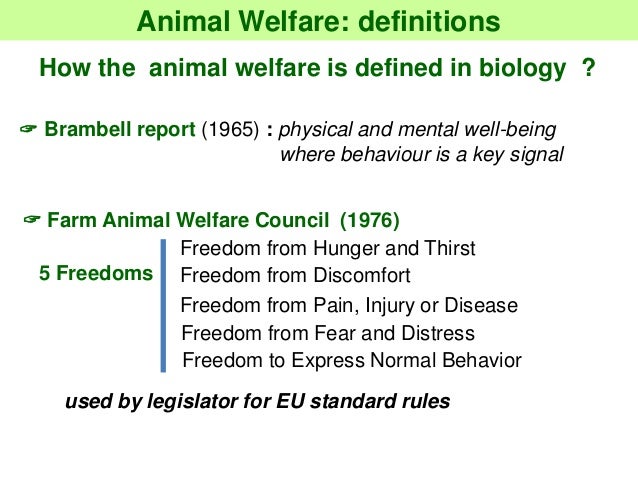 Animal Welfare: definitions

How the animal welfare is defined in biology ?

☞ Brambell report (1965) : physical and mental well-being where behaviour is a key signal

☞ Farm Animal Welfare Council (1976)

5 Freedoms
Freedom from Hunger and Thirst
Freedom from Discomfort
Freedom from Pain, Injury or Disease
Freedom from Fear and Distress
Freedom to Express Normal Behavior

used by legislator for EU standard rules